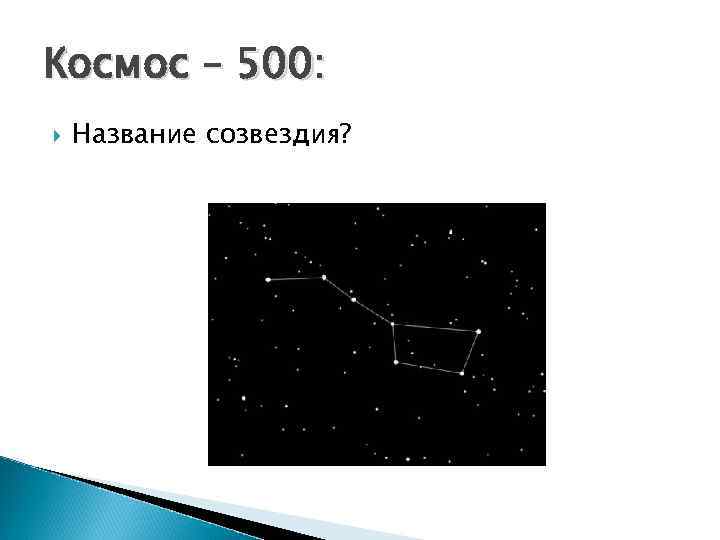 Космос – 500:

Название созвездия?